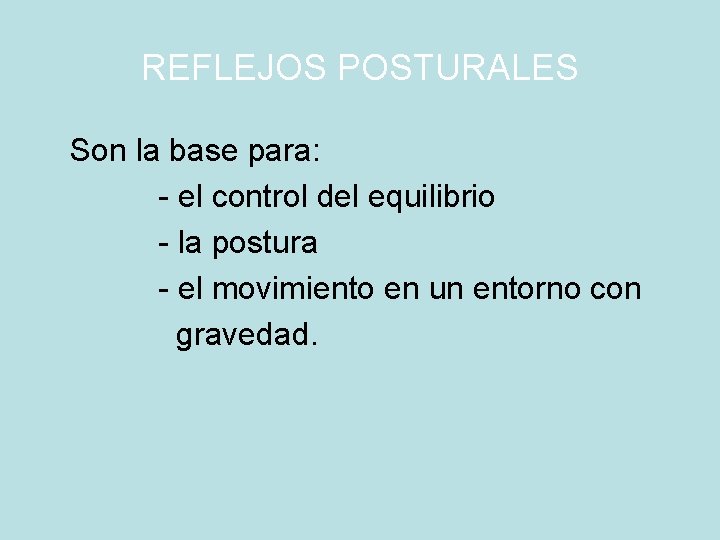 REFLEJOS POSTURALES

Son la base para:

- el control del equilibrio

- la postura

- el movimiento en un entorno con gravedad.